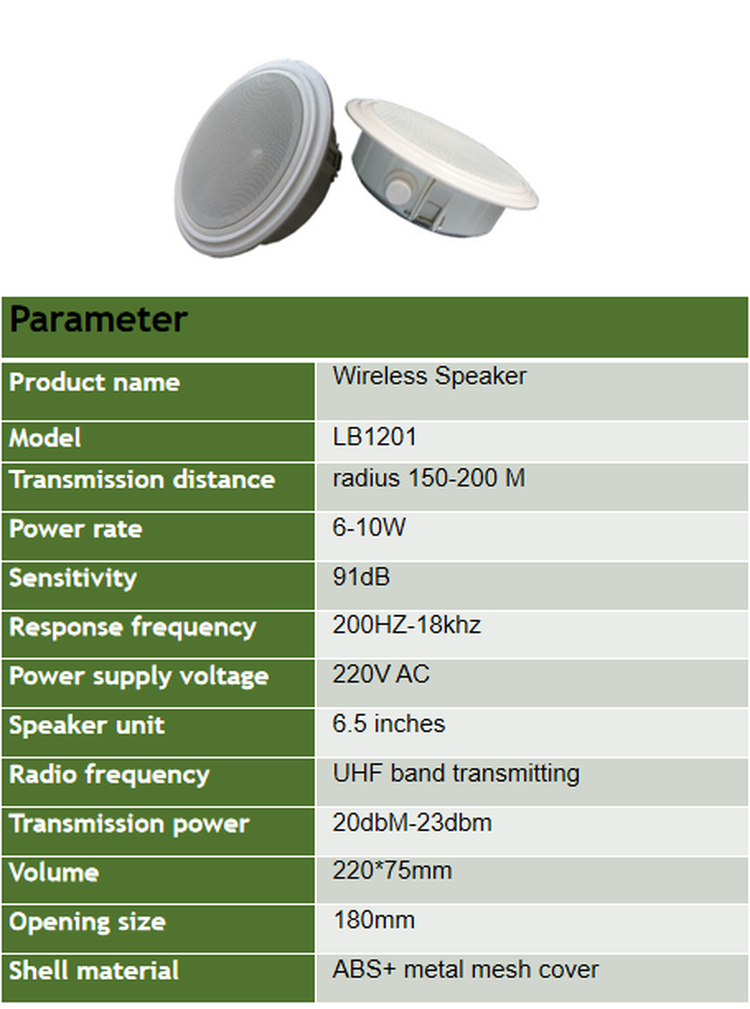 | Parameter | |
|---|---|
| Product name | Wireless Speaker |
| Model | LB1201 |
| Transmission distance | radius 150-200 M |
| Power rate | 6-10W |
| Sensitivity | 91dB |
| Response frequency | 200HZ-18khz |
| Power supply voltage | 220V AC |
| Speaker unit | 6.5 inches |
| Radio frequency | UHF band transmitting |
| Transmission power | 20dbM-23dbm |
| Volume | 220*75mm |
| Opening size | 180mm |
| Shell material | ABS+ metal mesh cover |